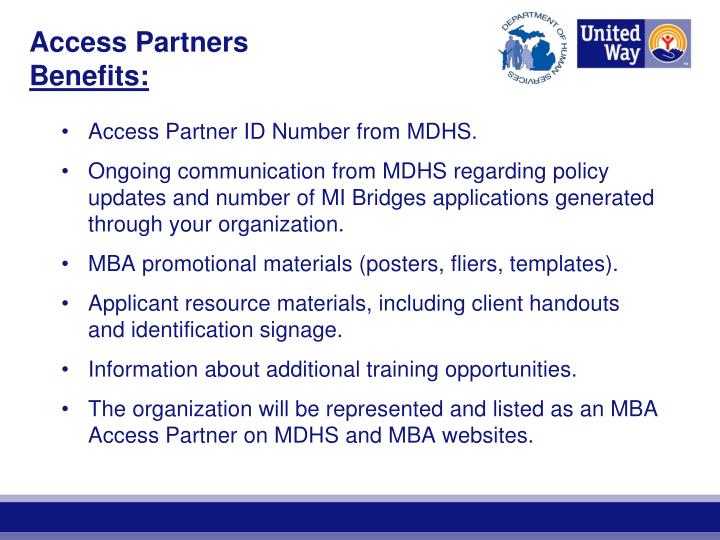 Access Partners
Benefits:

DEPARTMENT OF HUMAN SERVICES

United Way

• Access Partner ID Number from MDHS.

• Ongoing communication from MDHS regarding policy updates and number of MI Bridges applications generated through your organization.

• MBA promotional materials (posters, fliers, templates).

• Applicant resource materials, including client handouts and identification signage.

• Information about additional training opportunities.

• The organization will be represented and listed as an MBA Access Partner on MDHS and MBA websites.